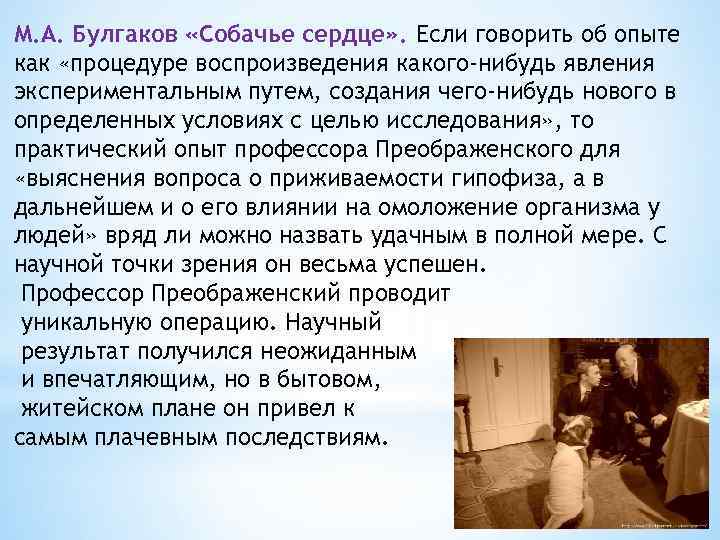 М.А. Булгаков «Собачье сердце». Если говорить об опыте как «процедуре воспроизведения какого-нибудь явления экспериментальным путем, создания чего-нибудь нового в определенных условиях с целью исследования», то практический опыт профессора Преображенского для «выяснения вопроса о приживаемости гипофиза, а в дальнейшем и о его влиянии на омоложение организма у людей» вряд ли можно назвать удачным в полной мере. С научной точки зрения он весьма успешен.

Профессор Преображенский проводит уникальную операцию. Научный результат получился неожиданным и впечатляющим, но в бытовом, житейском плане он привел к самым плачевным последствиям.